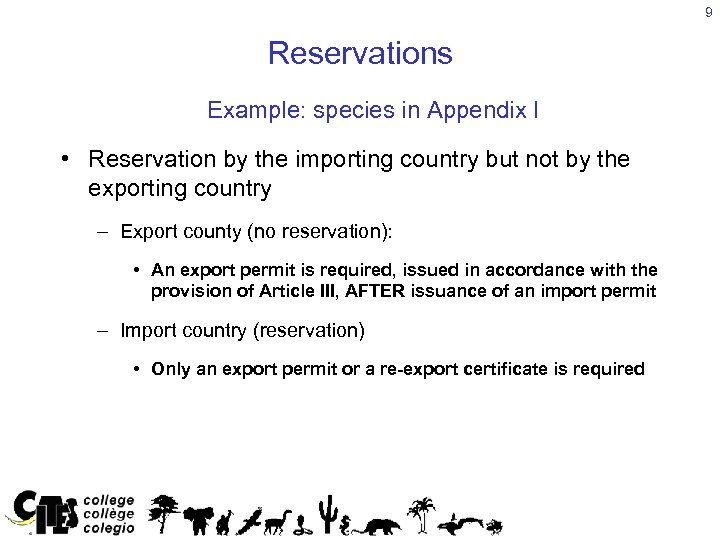 9

Reservations

Example: species in Appendix I

• Reservation by the importing country but not by the exporting country

– Export county (no reservation):

• An export permit is required, issued in accordance with the provision of Article III, AFTER issuance of an import permit

– Import country (reservation)

• Only an export permit or a re-export certificate is required

CITES college collège colegio